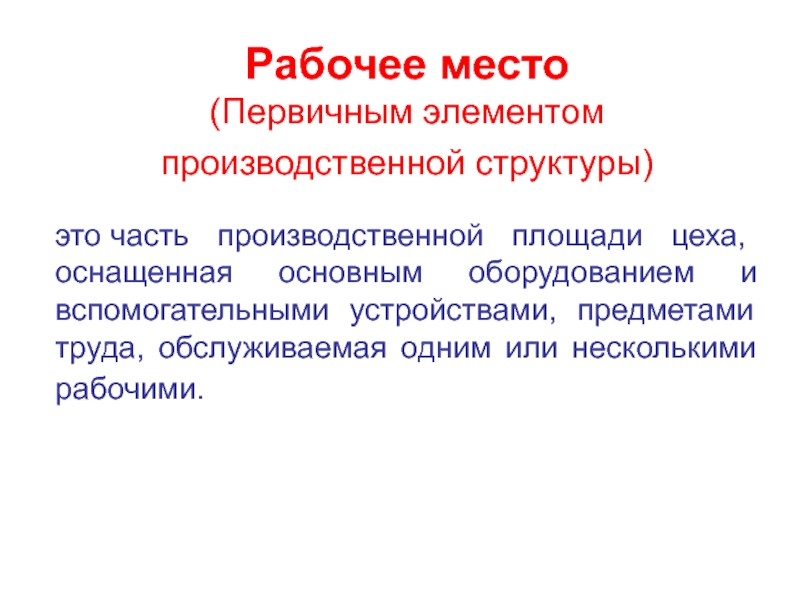 Рабочее место
(Первичным элементом производственной структуры)

это часть производственной площади цеха, оснащенная основным оборудованием и вспомогательными устройствами, предметами труда, обслуживаемая одним или несколькими рабочими.